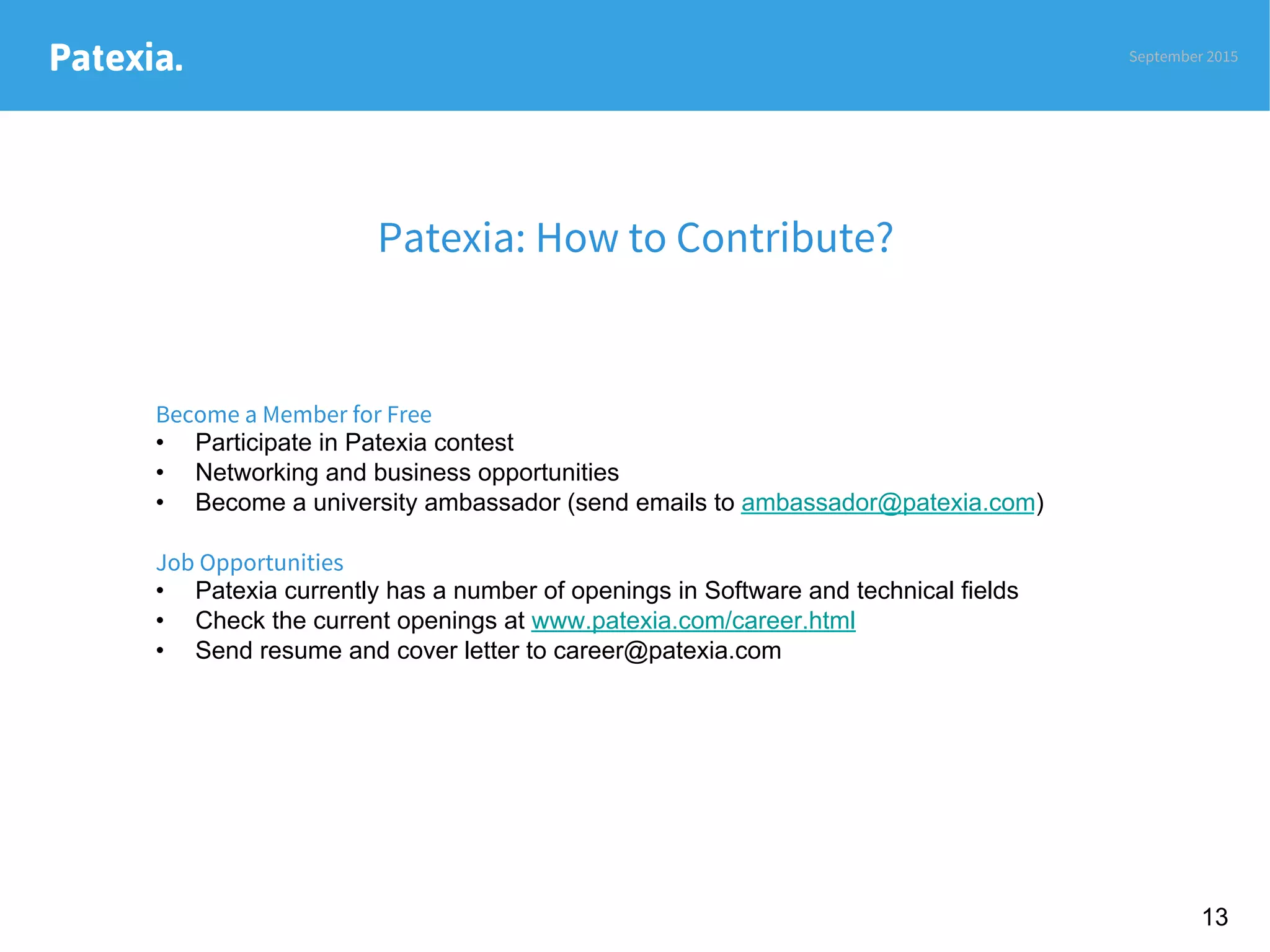 Patexia.

September 2015

Patexia: How to Contribute?

Become a Member for Free
• Participate in Patexia contest
• Networking and business opportunities
• Become a university ambassador (send emails to ambassador@patexia.com)

Job Opportunities
• Patexia currently has a number of openings in Software and technical fields
• Check the current openings at www.patexia.com/career.html
• Send resume and cover letter to career@patexia.com

13